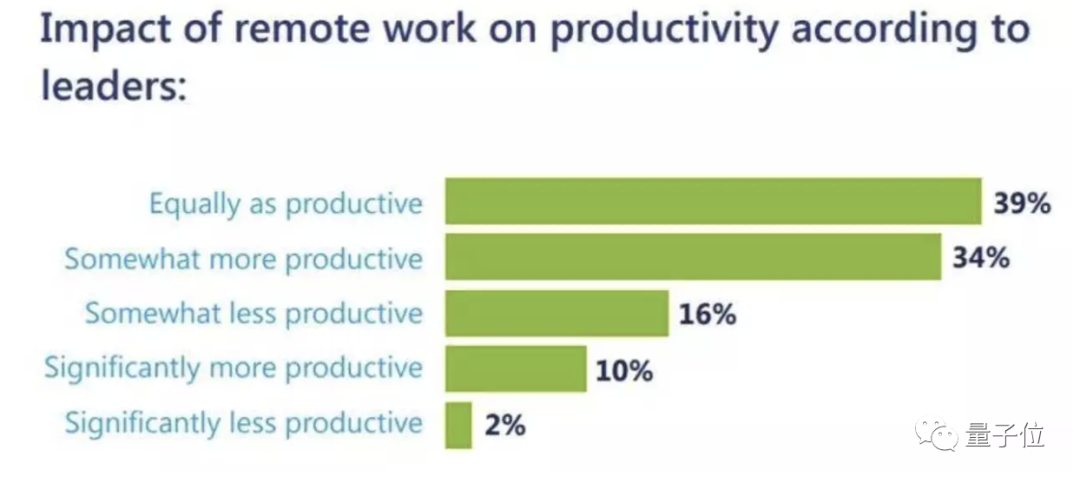 Impact of remote work on productivity according to leaders:

Equally as productive 39%
Somewhat more productive 34%
Somewhat less productive 16%
Significantly more productive 10%
Significantly less productive 2%

量子位